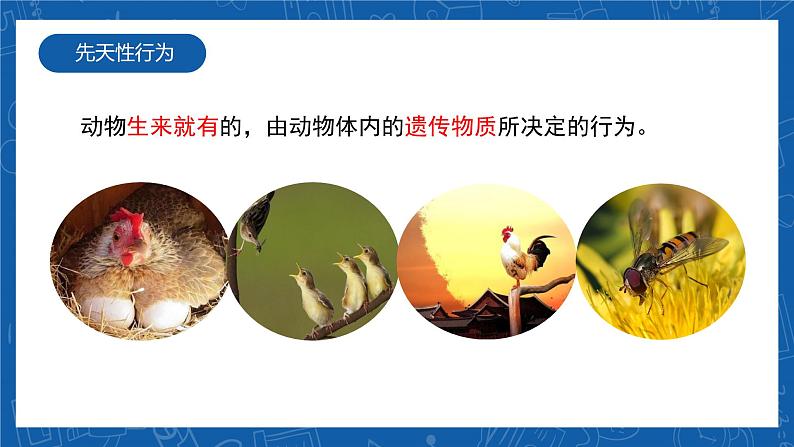 先天性行为

动物生来就有的，由动物体内的遗传物质所决定的行为。